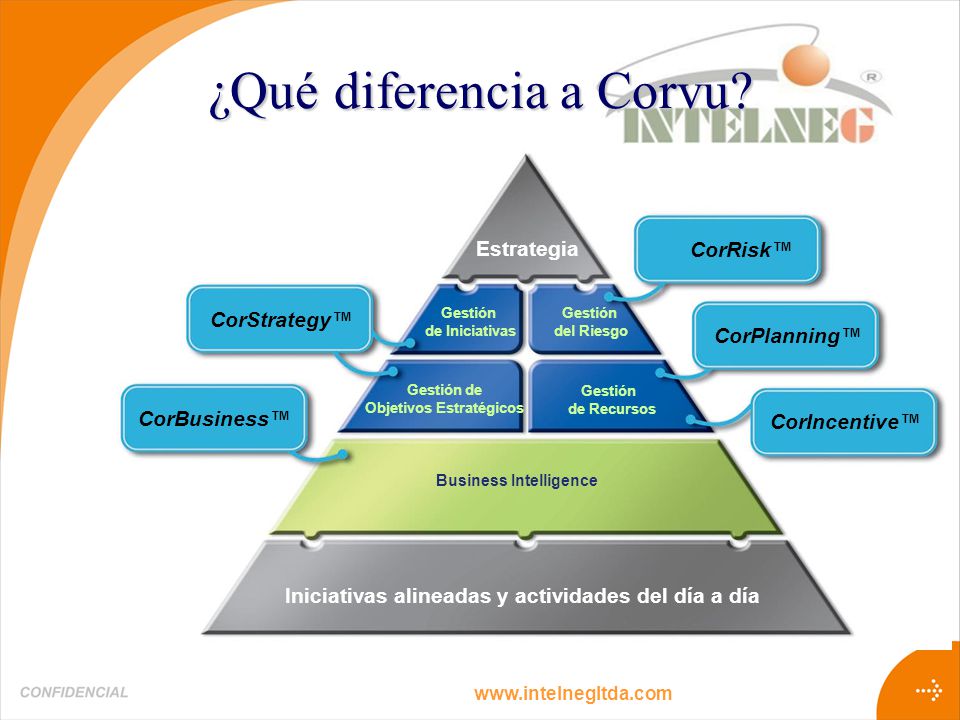 ¿Qué diferencia a Corvu?

INTELNEG ®

Estrategia

CorRisk™

CorStrategy™

Gestión de Iniciativas

Gestión del Riesgo

CorPlanning™

Gestión de Objetivos Estratégicos

Gestión de Recursos

CorBusiness™

CorIncentive™

Business Intelligence

Iniciativas alineadas y actividades del día a día

CONFIDENCIAL

www.intelnegltda.com